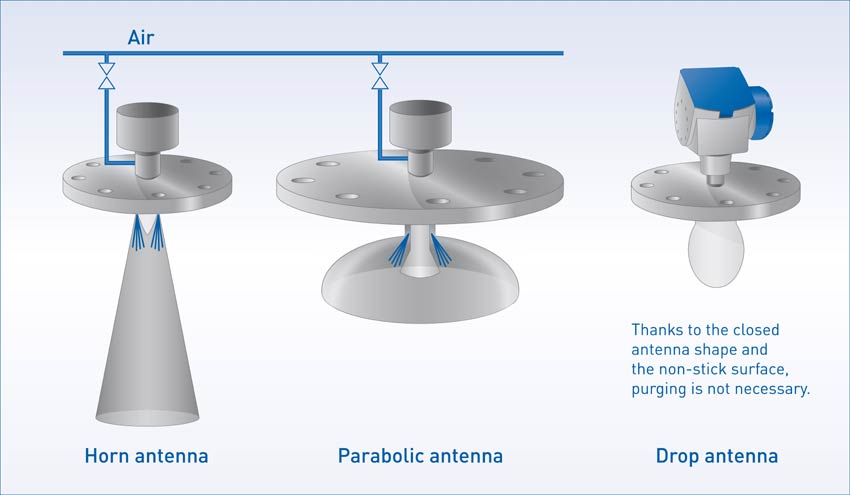 Air

Thanks to the closed antenna shape and the non-stick surface, purging is not necessary.

Horn antenna

Parabolic antenna

Drop antenna